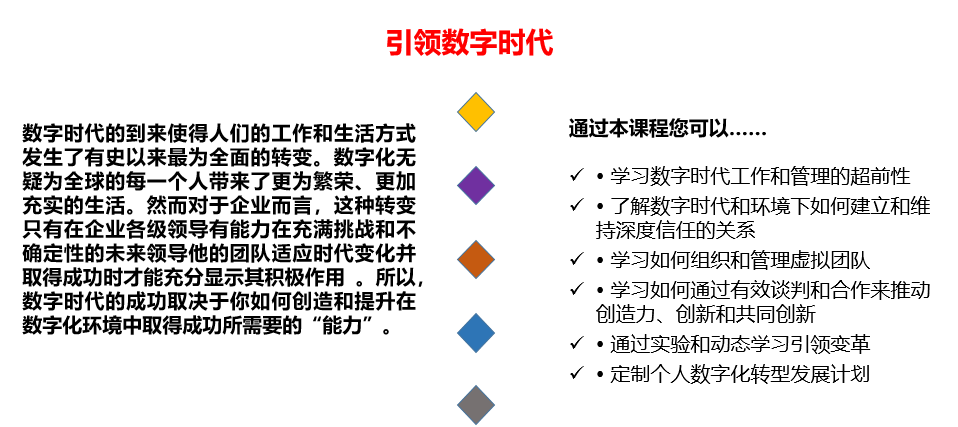 引领数字时代

数字时代的到来使得人们的工作和生活方式发生了有史以来最为全面的转变。数字化无疑为全球的每一个人带来了更为繁荣、更加充实的生活。然而对于企业而言，这种转变只有在企业各级领导有能力在充满挑战和不确定性的未来领导他的团队适应时代变化并取得成功时才能充分显示其积极作用 。所以，数字时代的成功取决于你如何创造和提升在数字化环境中取得成功所需要的“能力”。

通过本课程您可以……

✓ • 学习数字时代工作和管理的超前性
✓ • 了解数字时代和环境下如何建立和维持深度信任的关系
✓ • 学习如何组织和管理虚拟团队
✓ • 学习如何通过有效谈判和合作来推动创造力、创新和共同创新
✓ • 通过实验和动态学习引领变革
✓ • 定制个人数字化转型发展计划